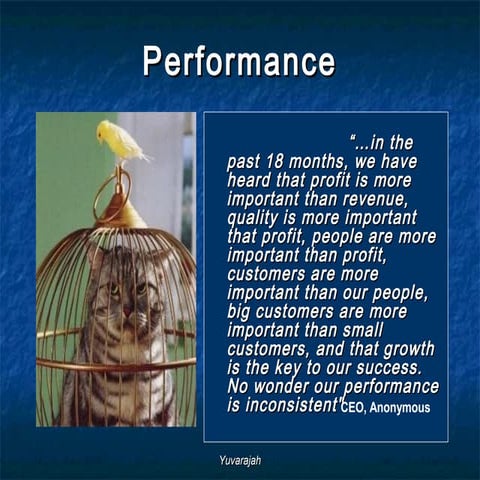 Performance

"...in the past 18 months, we have heard that profit is more important than revenue, quality is more important that profit, people are more important than profit, customers are more important than our people, big customers are more important than small customers, and that growth is the key to our success. No wonder our performance is inconsistent" CEO, Anonymous

Yuvarajah